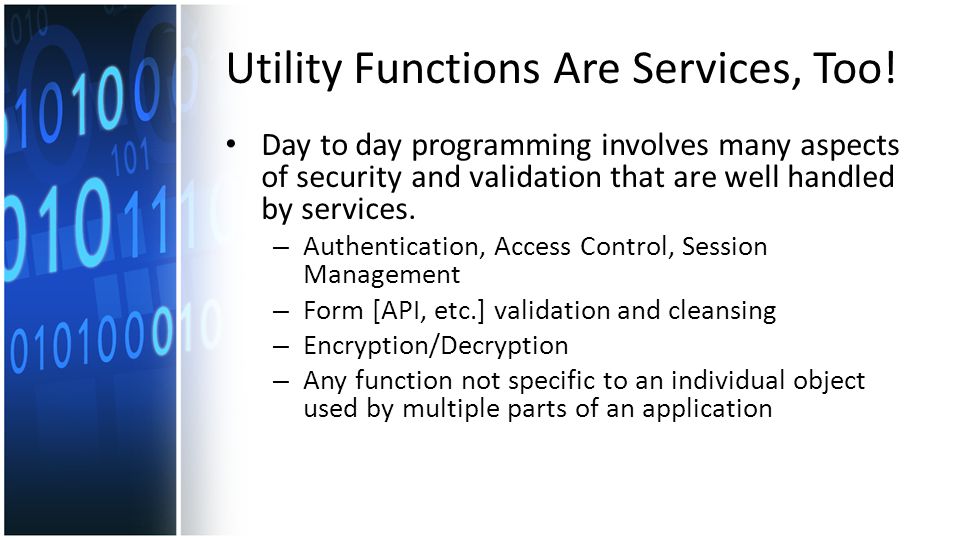 Utility Functions Are Services, Too!

• Day to day programming involves many aspects of security and validation that are well handled by services.
– Authentication, Access Control, Session Management
– Form [API, etc.] validation and cleansing
– Encryption/Decryption
– Any function not specific to an individual object used by multiple parts of an application